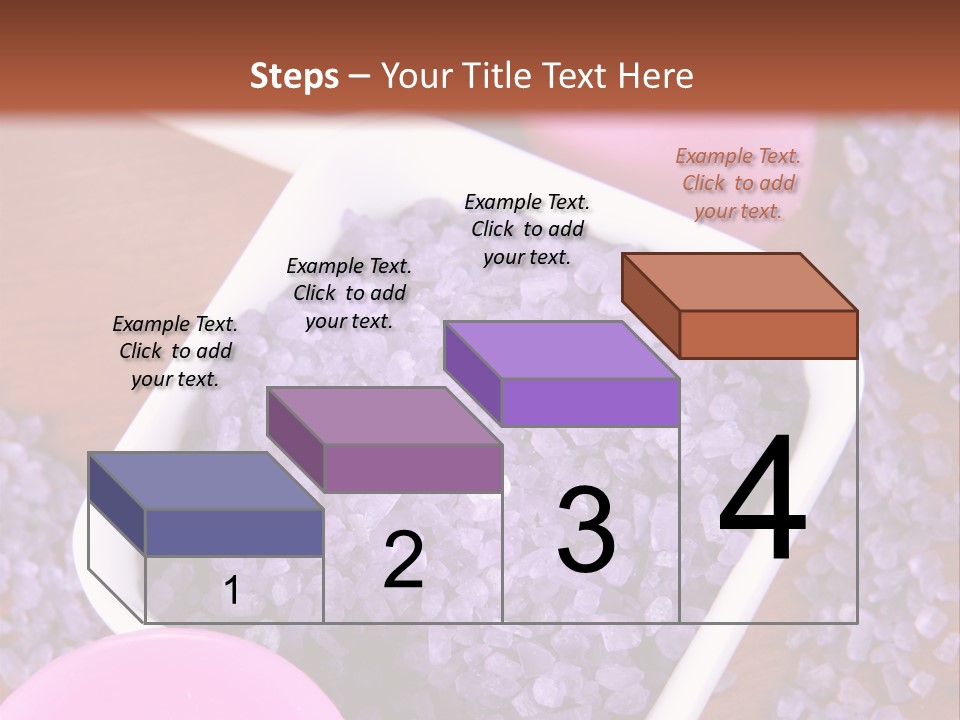 Steps – Your Title Text Here

Example Text. Click to add your text.

Example Text. Click to add your text.

Example Text. Click to add your text.

Example Text. Click to add your text.

1

2

3

4